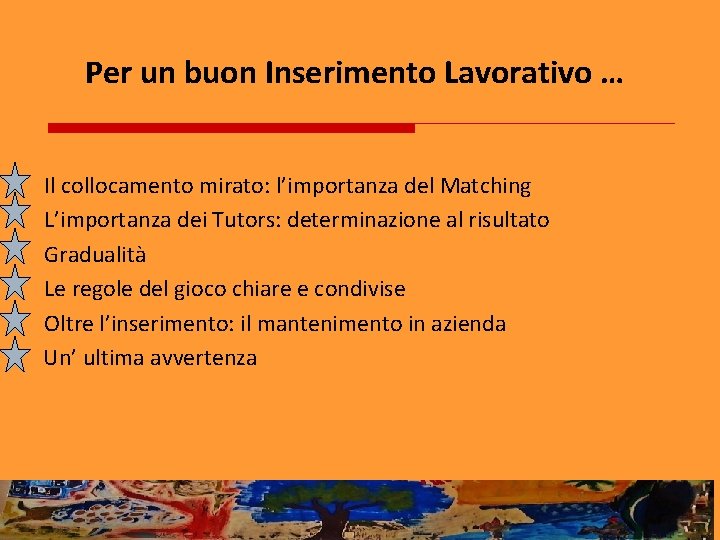 Per un buon Inserimento Lavorativo …

Il collocamento mirato: l’importanza del Matching
L’importanza dei Tutors: determinazione al risultato
Gradualità
Le regole del gioco chiare e condivise
Oltre l’inserimento: il mantenimento in azienda
Un’ ultima avvertenza